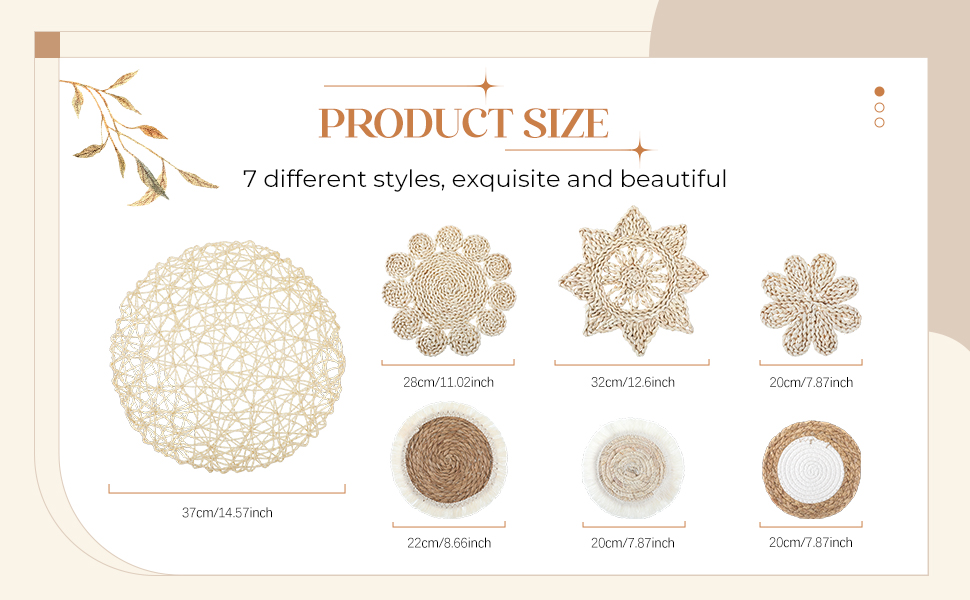 PRODUCT SIZE

7 different styles, exquisite and beautiful

37cm/14.57inch

28cm/11.02inch

32cm/12.6inch

20cm/7.87inch

22cm/8.66inch

20cm/7.87inch

20cm/7.87inch